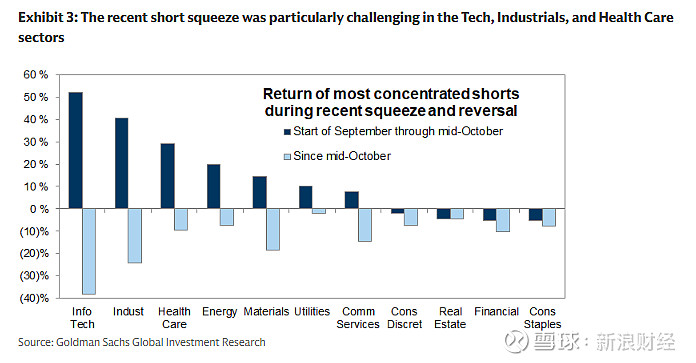 Exhibit 3: The recent short squeeze was particularly challenging in the Tech, Industrials, and Health Care sectors

60 %
50 %
40 %
30 %
20 %
10 %
0 %
(10)%
(20)%
(30)%
(40)%

Return of most concentrated shorts during recent squeeze and reversal

Start of September through mid-October

Since mid-October

Info Tech
Indust
Health Care
Energy
Materials
Utilities
Comm Services
Cons Discret
Real Estate
Financial
Cons Staples

Source: Goldman Sachs Global Investment Research

雪球：新浪财经